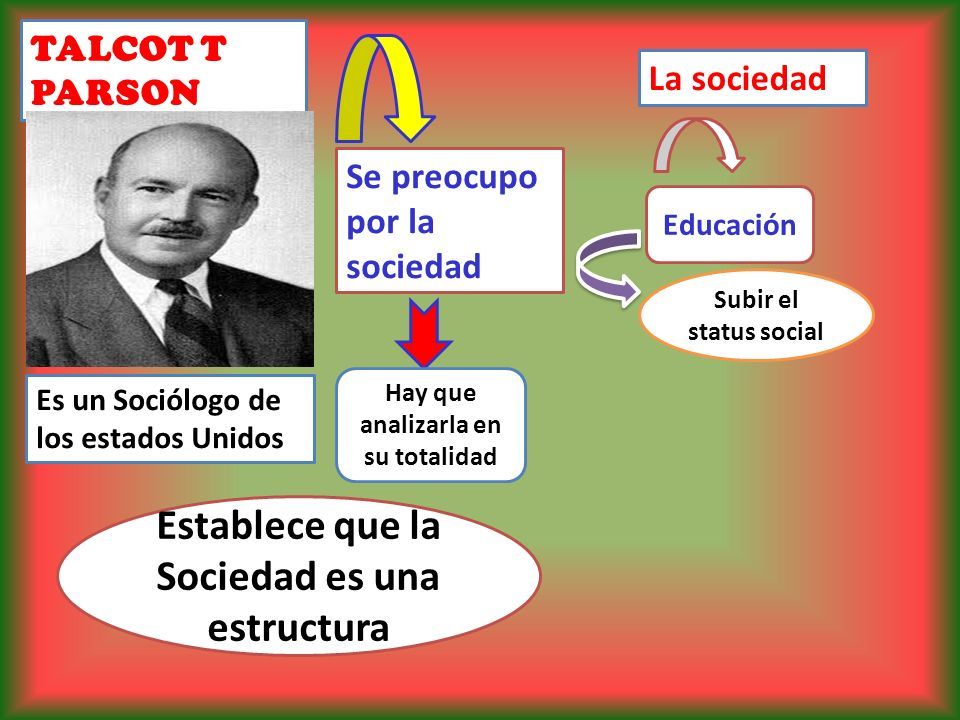 TALCOT T PARSON

Es un Sociólogo de los estados Unidos

Se preocupo por la sociedad

Hay que analizarla en su totalidad

La sociedad

Educación

Subir el status social

Establece que la Sociedad es una estructura